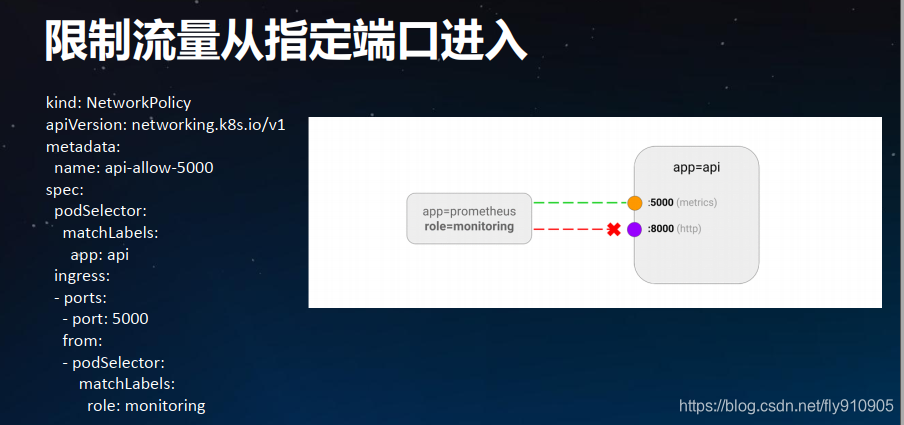 限制流量从指定端口进入

kind: NetworkPolicy
apiVersion: networking.k8s.io/v1
metadata:
  name: api-allow-5000
spec:
  podSelector:
    matchLabels:
      app: api
  ingress:
  - ports:
    - port: 5000
    from:
    - podSelector:
        matchLabels:
          role: monitoring

app=prometheus
role=monitoring

app=api
:5000 (metrics)
:8000 (http)

https://blog.csdn.net/fly910905